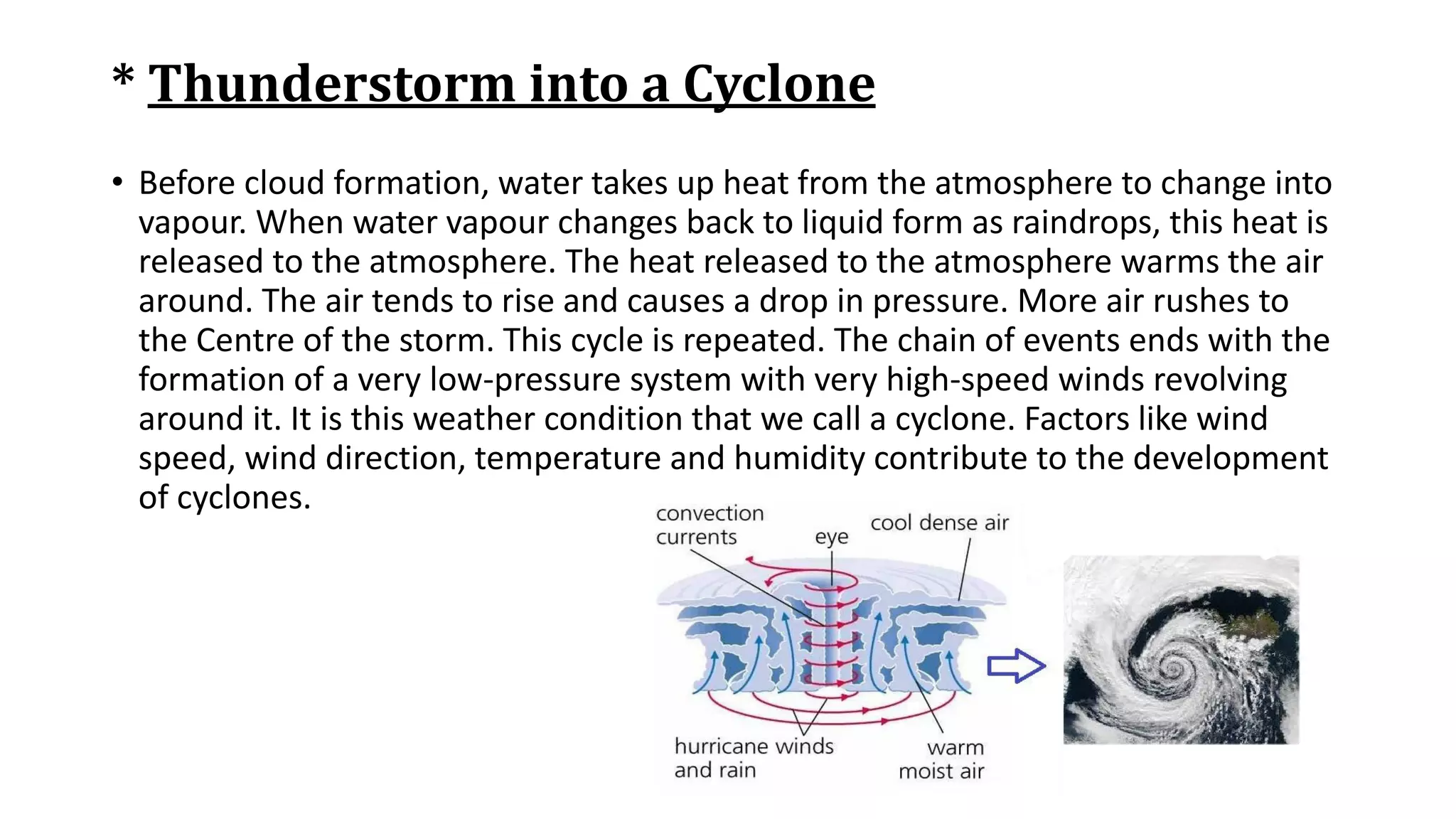 * Thunderstorm into a Cyclone

• Before cloud formation, water takes up heat from the atmosphere to change into vapour. When water vapour changes back to liquid form as raindrops, this heat is released to the atmosphere. The heat released to the atmosphere warms the air around. The air tends to rise and causes a drop in pressure. More air rushes to the Centre of the storm. This cycle is repeated. The chain of events ends with the formation of a very low-pressure system with very high-speed winds revolving around it. It is this weather condition that we call a cyclone. Factors like wind speed, wind direction, temperature and humidity contribute to the development of cyclones.

convection currents
eye
cool dense air
hurricane winds and rain
warm moist air